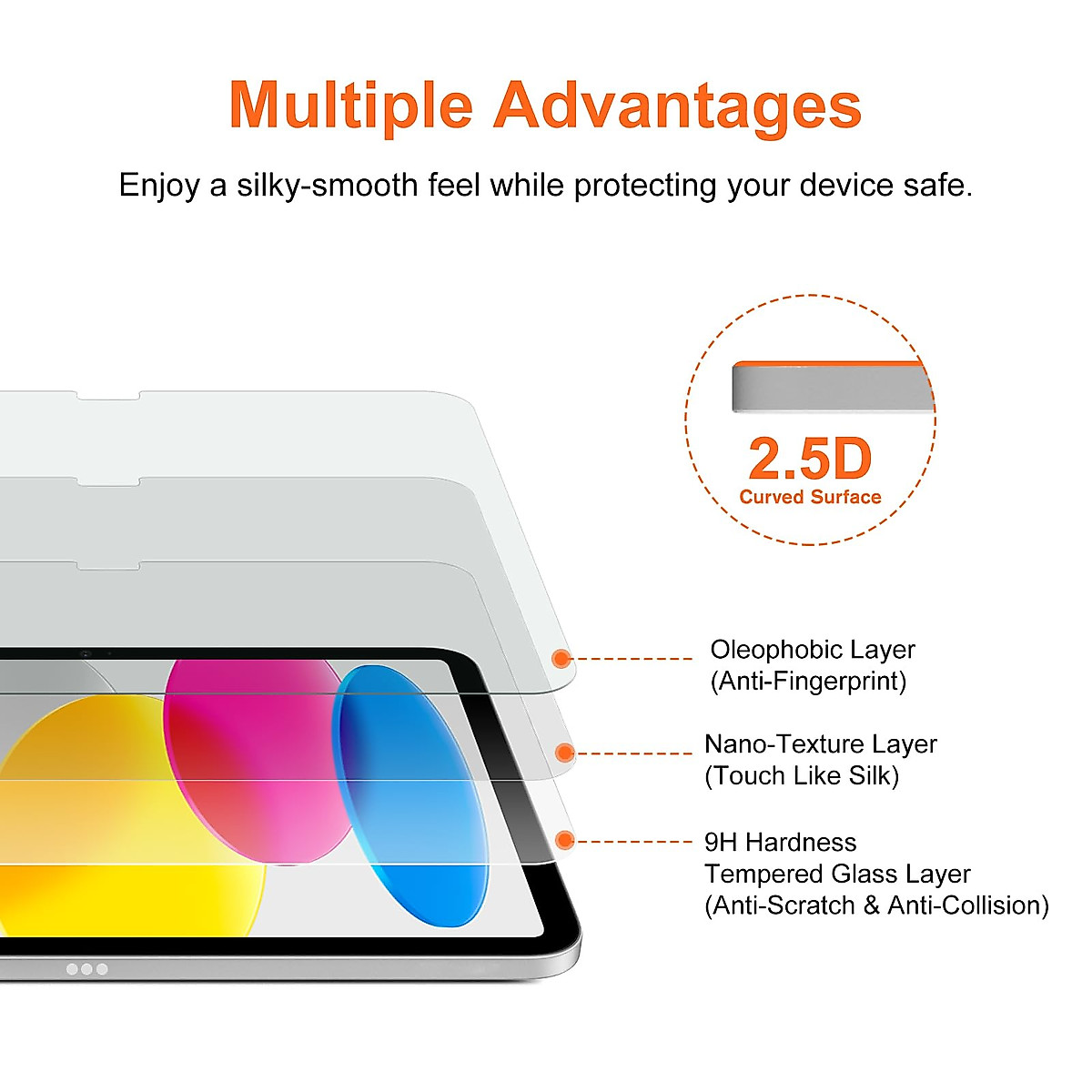 Multiple Advantages

Enjoy a silky-smooth feel while protecting your device safe.

2.5D
Curved Surface

Oleophobic Layer
(Anti-Fingerprint)

Nano-Texture Layer
(Touch Like Silk)

9H Hardness
Tempered Glass Layer
(Anti-Scratch & Anti-Collision)